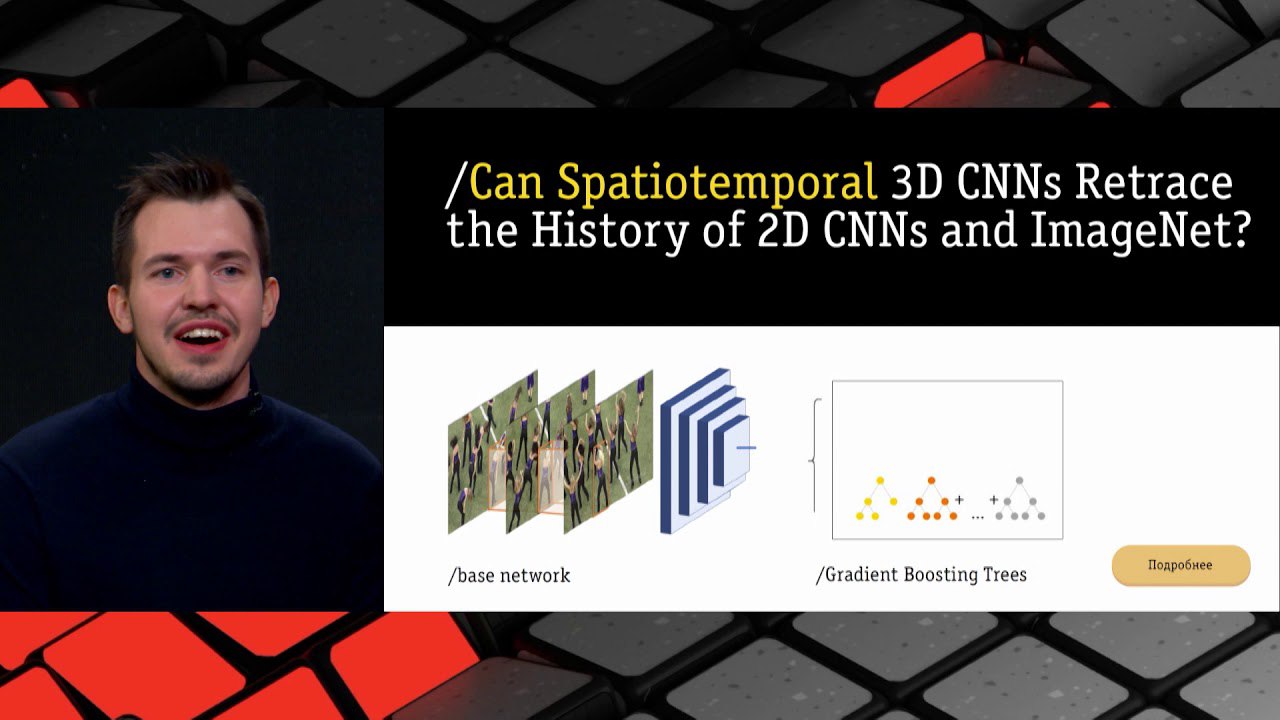 /Can Spatiotemporal 3D CNNs Retrace the History of 2D CNNs and ImageNet?

+ ... +

/base network

/Gradient Boosting Trees

Подробнее